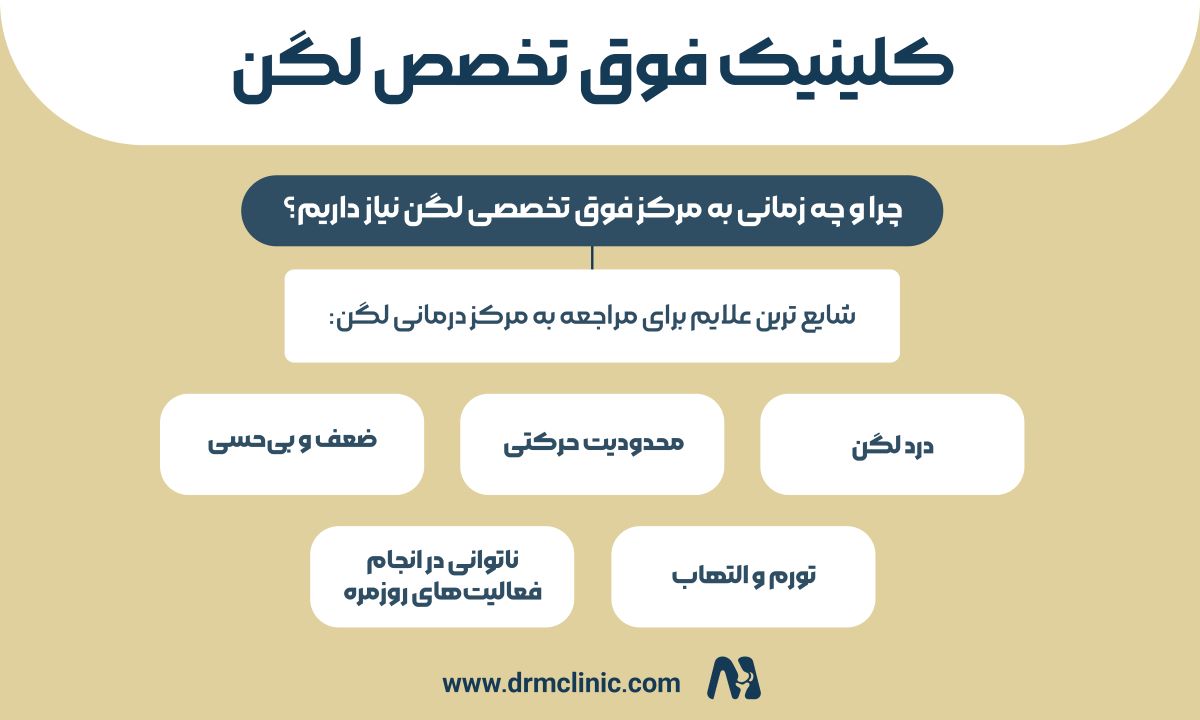 کلینیک فوق تخصص لگن

چرا و چه زمانی به مرکز فوق تخصصی لگن نیاز داریم؟

شایع ترین علایم برای مراجعه به مرکز درمانی لگن:

درد لگن

محدودیت حرکتی

ضعف و بی‌حسی

تورم و التهاب

ناتوانی در انجام فعالیت‌های روزمره

www.drmclinic.com